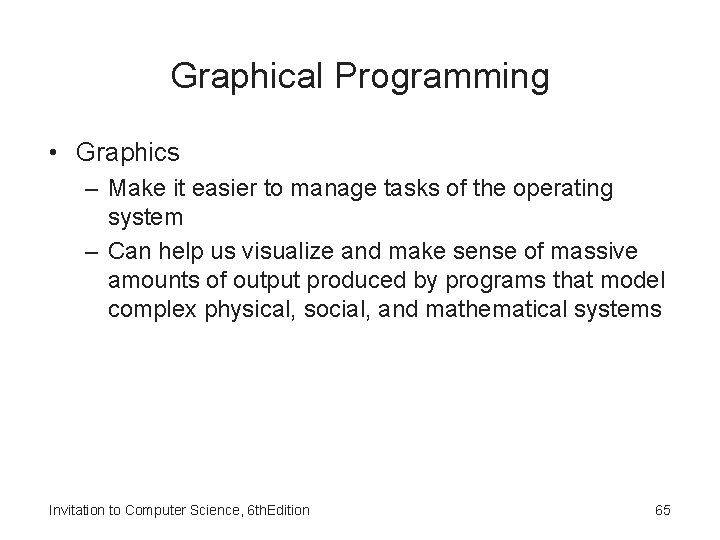 Graphical Programming

• Graphics
– Make it easier to manage tasks of the operating system
– Can help us visualize and make sense of massive amounts of output produced by programs that model complex physical, social, and mathematical systems

Invitation to Computer Science, 6thEdition

65